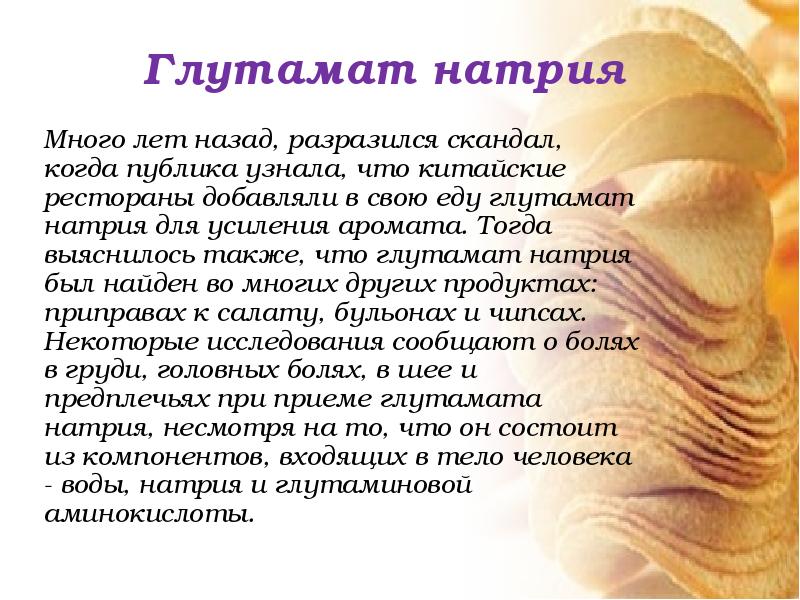 Глутамат натрия

Много лет назад, разразился скандал, когда публика узнала, что китайские рестораны добавляли в свою еду глутамат натрия для усиления аромата. Тогда выяснилось также, что глутамат натрия был найден во многих других продуктах: приправах к салату, бульонах и чипсах. Некоторые исследования сообщают о болях в груди, головных болях, в шее и предплечьях при приеме глутамата натрия, несмотря на то, что он состоит из компонентов, входящих в тело человека - воды, натрия и глутаминовой аминокислоты.